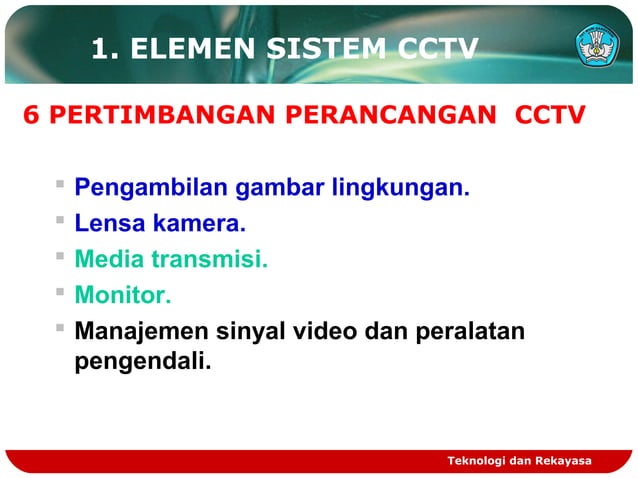 1. ELEMEN SISTEM CCTV

6 PERTIMBANGAN PERANCANGAN CCTV

- Pengambilan gambar lingkungan.
- Lensa kamera.
- Media transmisi.
- Monitor.
- Manajemen sinyal video dan peralatan pengendali.

Teknologi dan Rekayasa